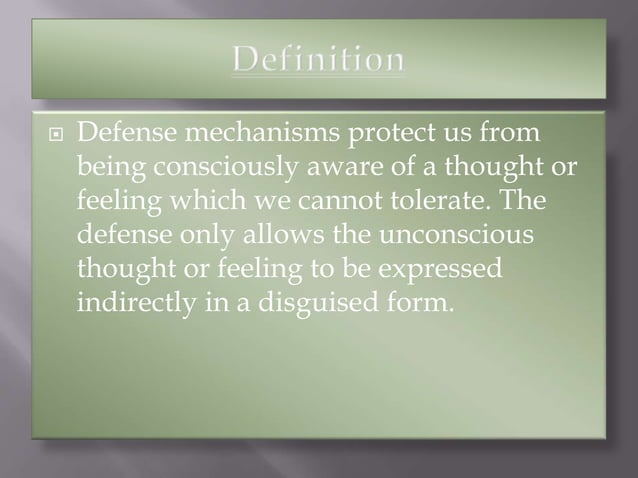 Definition

Defense mechanisms protect us from being consciously aware of a thought or feeling which we cannot tolerate. The defense only allows the unconscious thought or feeling to be expressed indirectly in a disguised form.